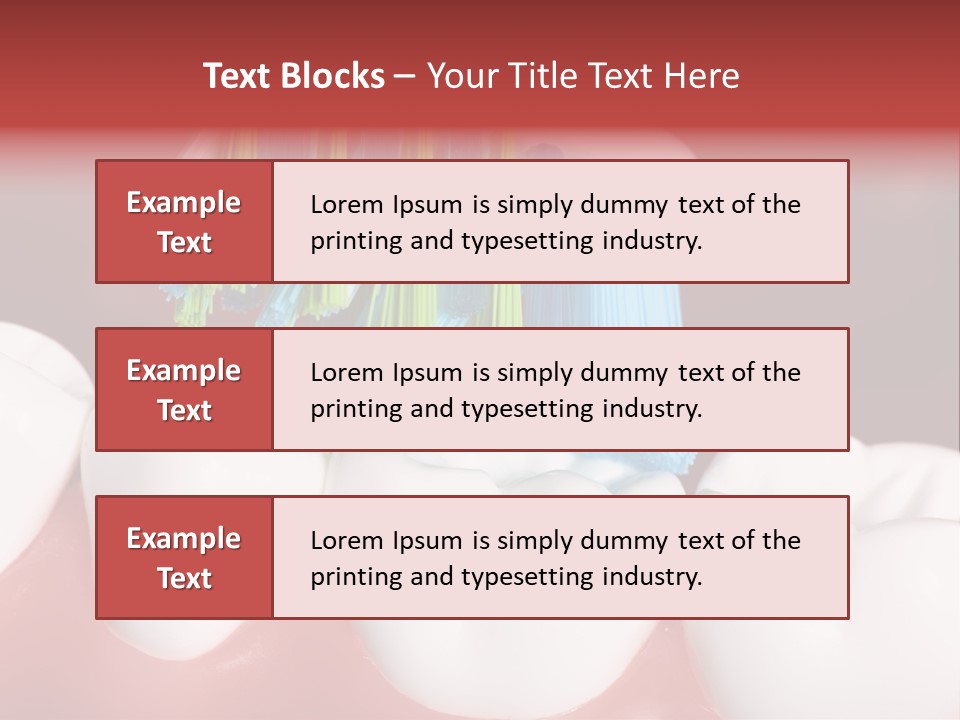 Text Blocks – Your Title Text Here

Example Text

Lorem Ipsum is simply dummy text of the printing and typesetting industry.

Example Text

Lorem Ipsum is simply dummy text of the printing and typesetting industry.

Example Text

Lorem Ipsum is simply dummy text of the printing and typesetting industry.